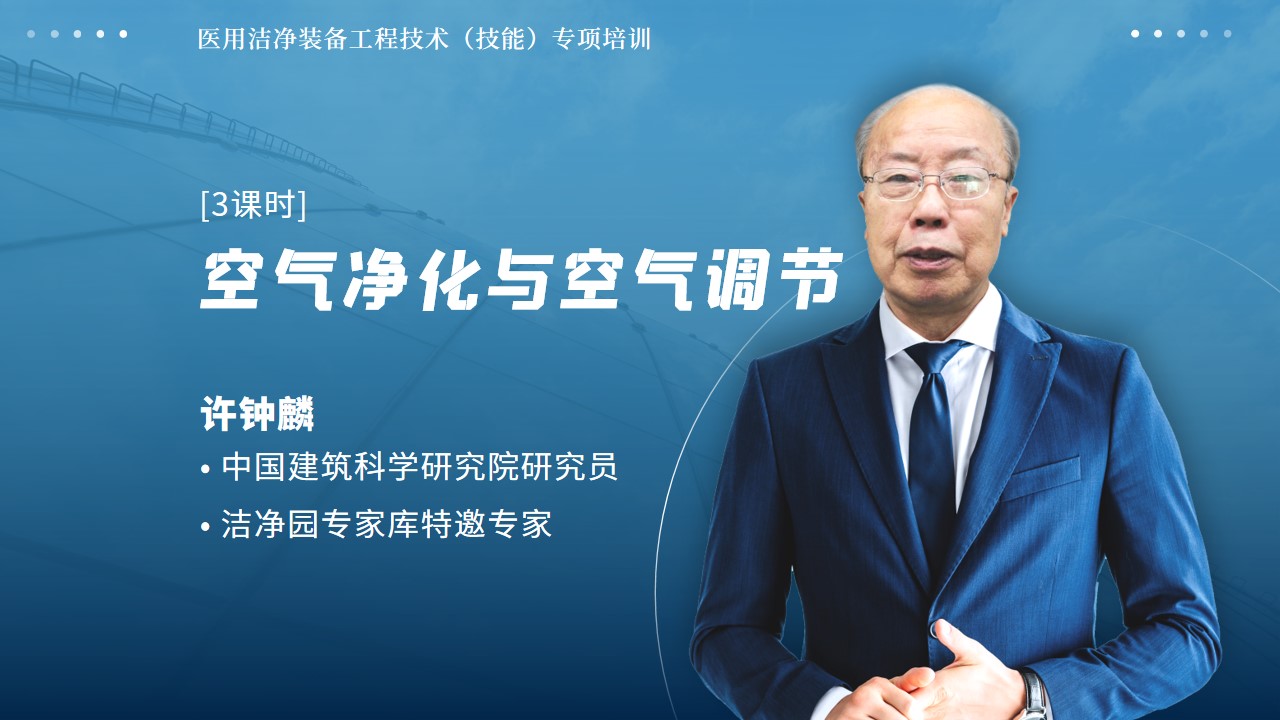 医用洁净装备工程技术（技能）专项培训

[3课时]

空气净化与空气调节

许钟麟

• 中国建筑科学研究院研究员

• 洁净园专家库特邀专家